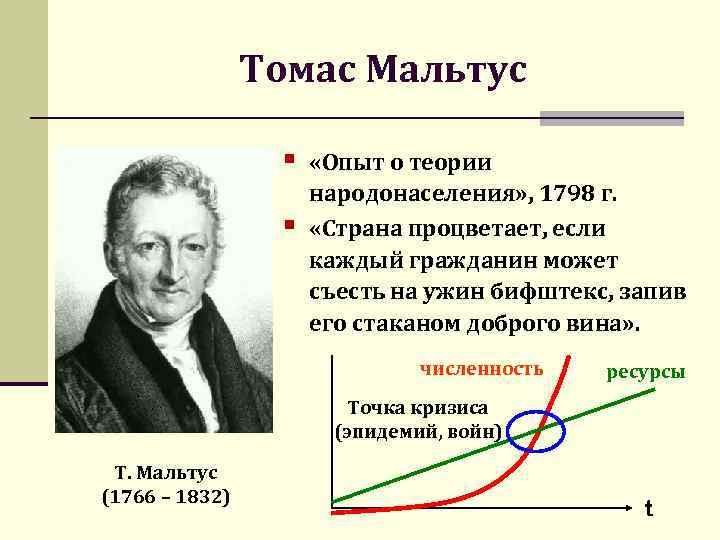 Томас Мальтус

«Опыт о теории народонаселения», 1798 г.

«Страна процветает, если каждый гражданин может съесть на ужин бифштекс, запив его стаканом доброго вина».

численность

ресурсы

Точка кризиса (эпидемий, войн)

t

Т. Мальтус
(1766 – 1832)